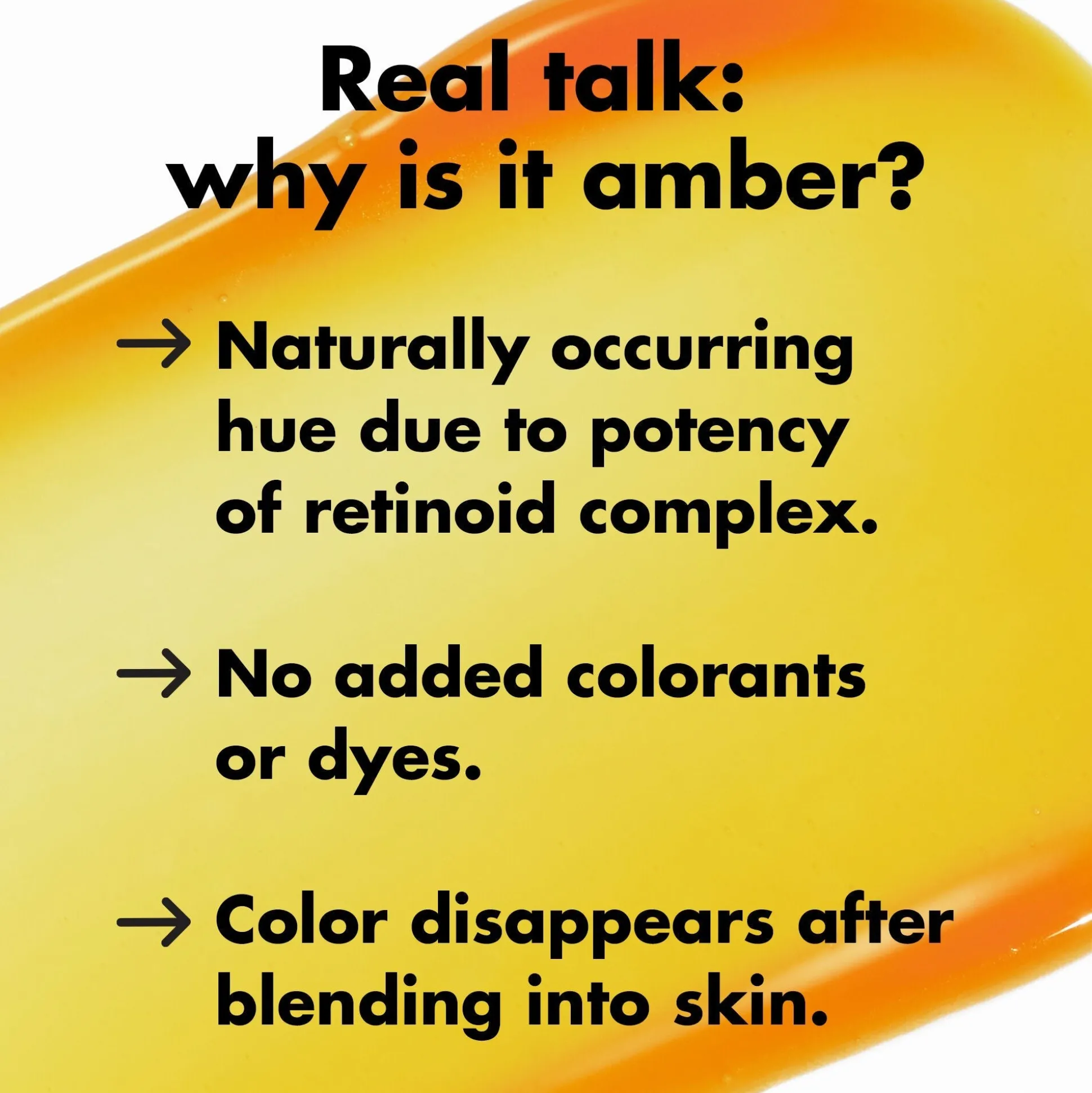 Real talk:
why is it amber?

→ Naturally occurring hue due to potency of retinoid complex.

→ No added colorants or dyes.

→ Color disappears after blending into skin.